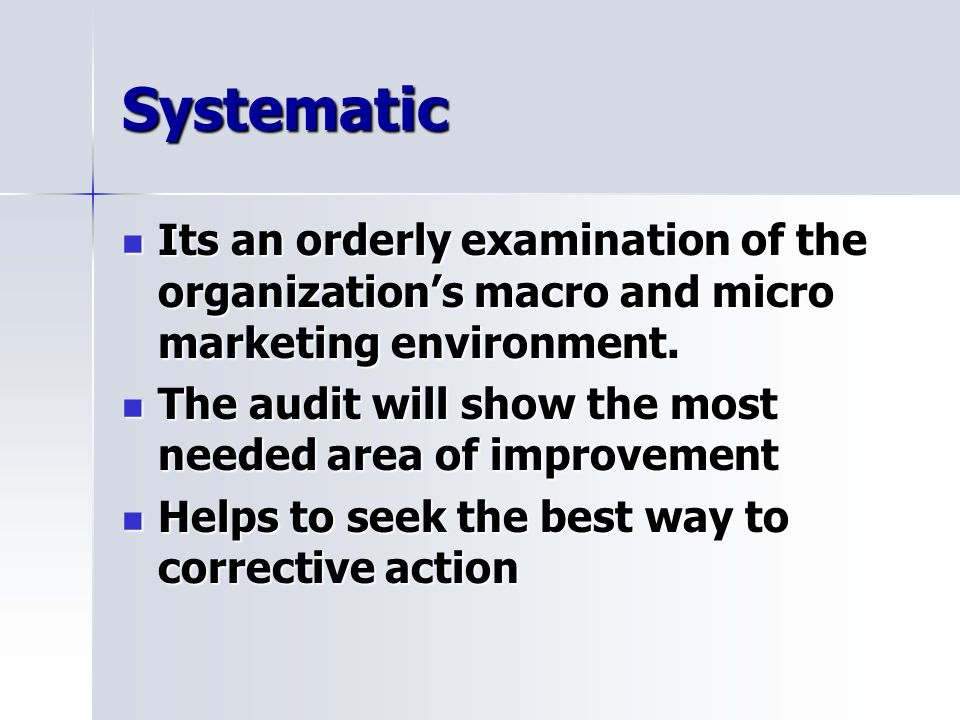 Systematic

- Its an orderly examination of the organization’s macro and micro marketing environment.
- The audit will show the most needed area of improvement
- Helps to seek the best way to corrective action